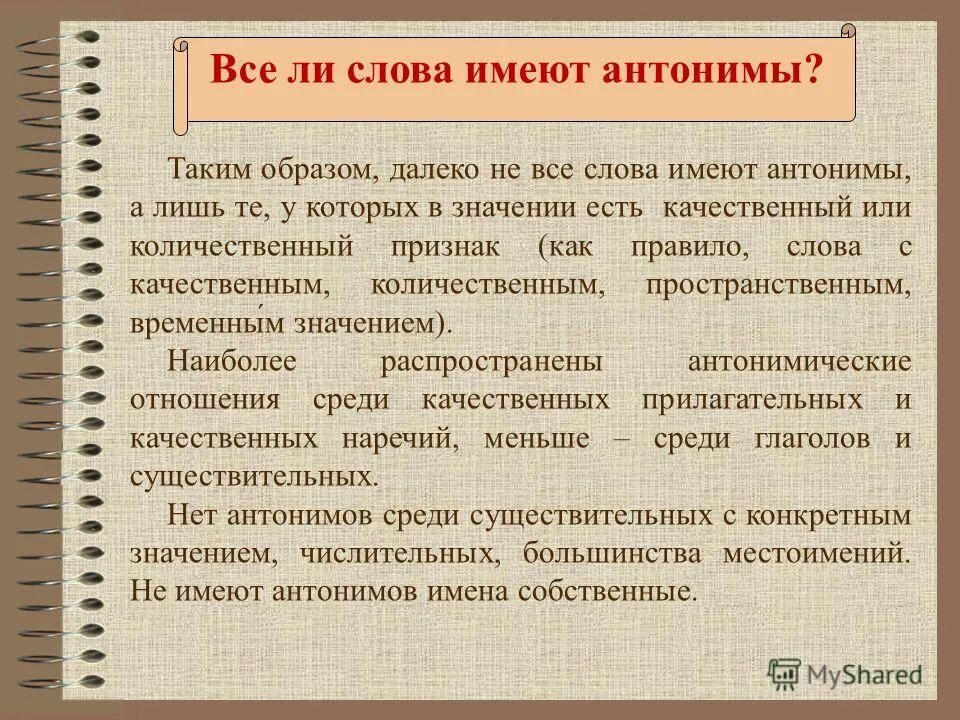 Все ли слова имеют антонимы?

Таким образом, далеко не все слова имеют антонимы, а лишь те, у которых в значении есть качественный или количественный признак (как правило, слова с качественным, количественным, пространственным, временны́м значением).

Наиболее распространены антонимические отношения среди качественных прилагательных и качественных наречий, меньше – среди глаголов и существительных.

Нет антонимов среди существительных с конкретным значением, числительных, большинства местоимений. Не имеют антонимов имена собственные.

MyShared